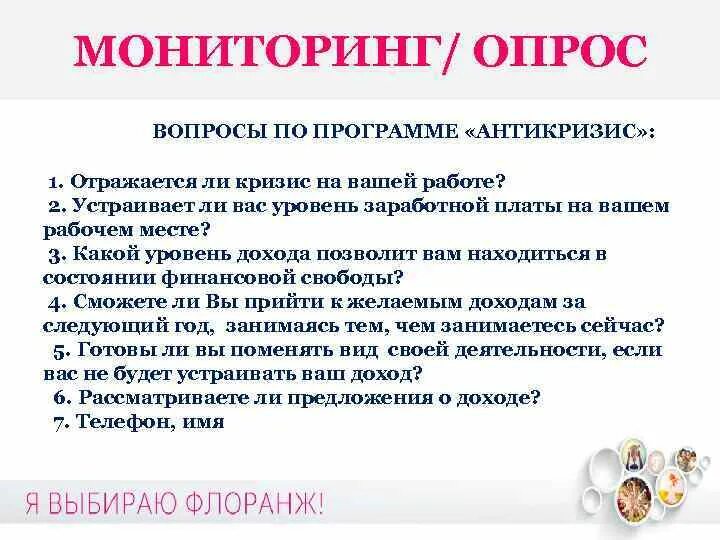 МОНИТОРИНГ/ ОПРОС

ВОПРОСЫ ПО ПРОГРАММЕ «АНТИКРИЗИС»:

1. Отражается ли кризис на вашей работе?
2. Устраивает ли вас уровень заработной платы на вашем рабочем месте?
3. Какой уровень дохода позволит вам находиться в состоянии финансовой свободы?
4. Сможете ли Вы прийти к желаемым доходам за следующий год, занимаясь тем, чем занимаетесь сейчас?
5. Готовы ли вы поменять вид своей деятельности, если вас не будет устраивать ваш доход?
6. Рассматриваете ли предложения о доходе?
7. Телефон, имя

Я ВЫБИРАЮ ФЛОРАНЖ!